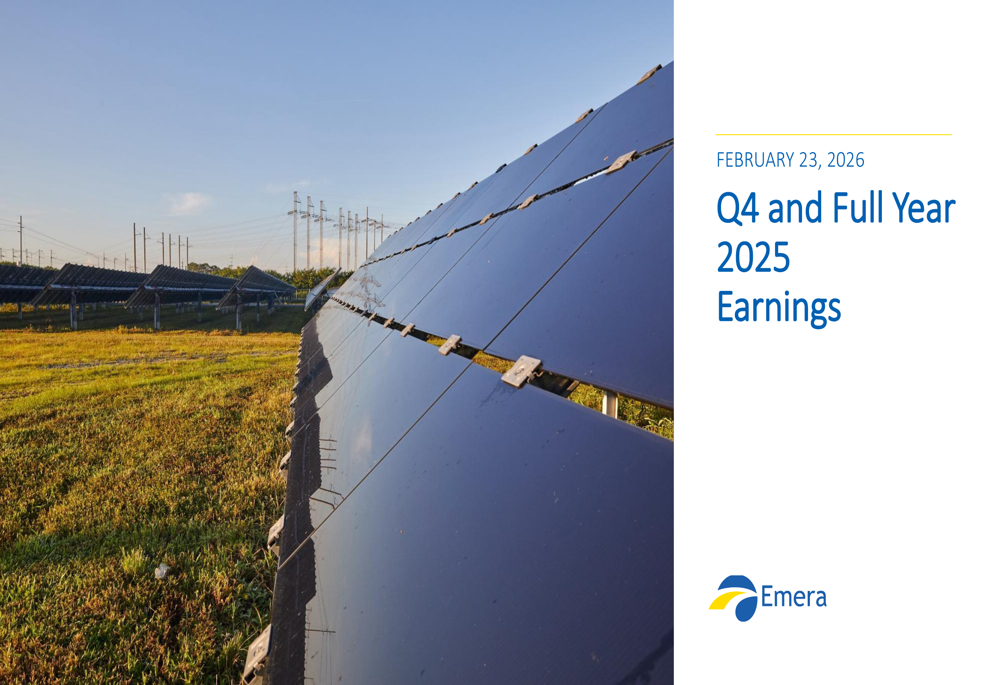 FEBRUARY 23, 2026

Q4 and Full Year 2025 Earnings

Emera